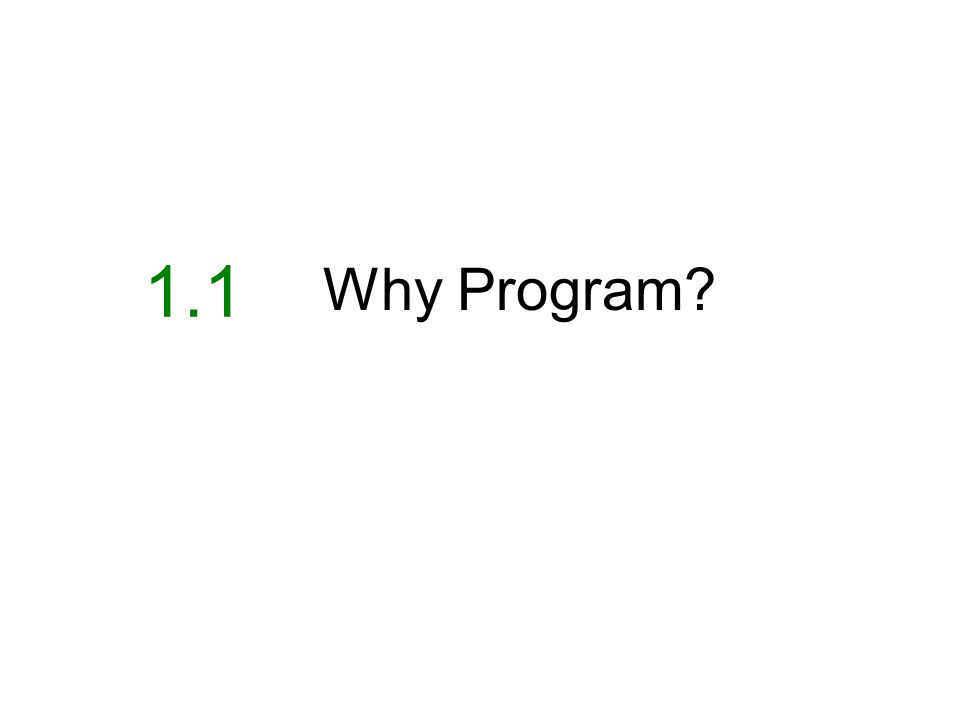 1.1 Why Program?